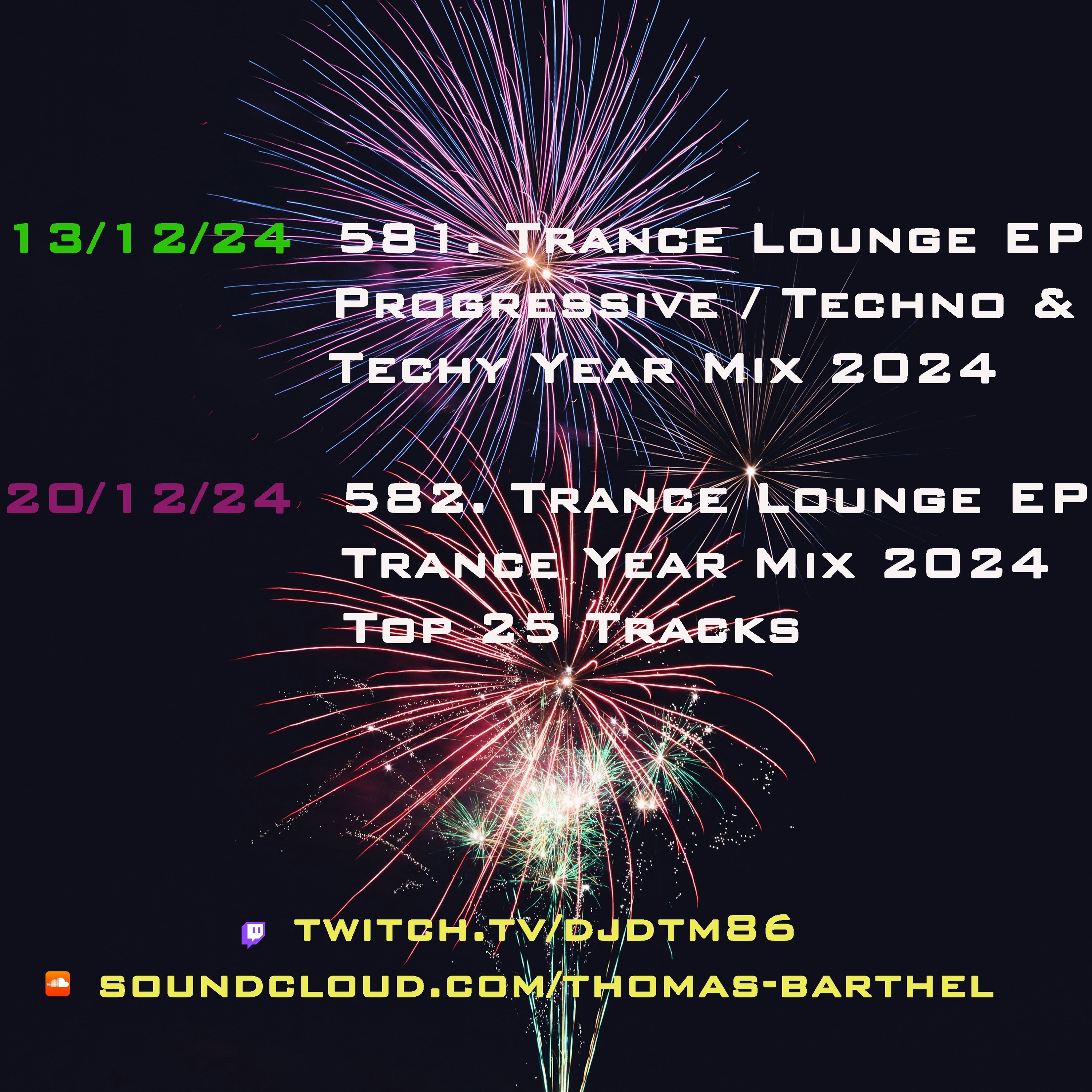 13/12/24 581. Trance Lounge EP Progresssive / Techno & Techy Year Mix 2024

20/12/24 582. Trance Lounge EP Trance Year Mix 2024 Top 25 Tracks

twitch.tv/djdtm86
soundcloud.com/thomas-barthel